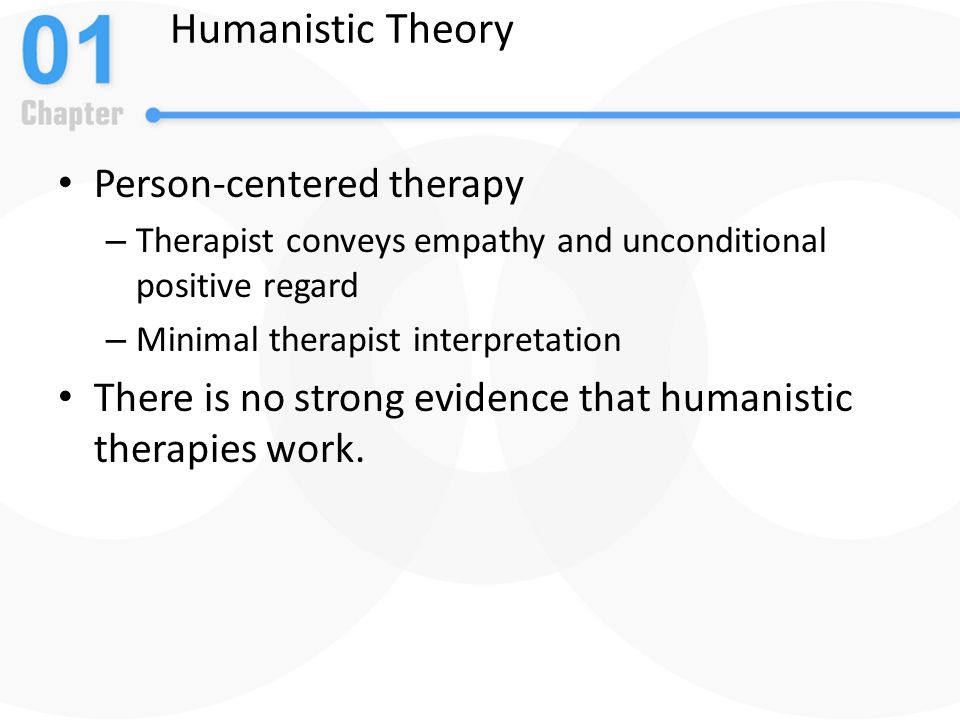 01
Chapter

Humanistic Theory

• Person-centered therapy
– Therapist conveys empathy and unconditional positive regard
– Minimal therapist interpretation
• There is no strong evidence that humanistic therapies work.